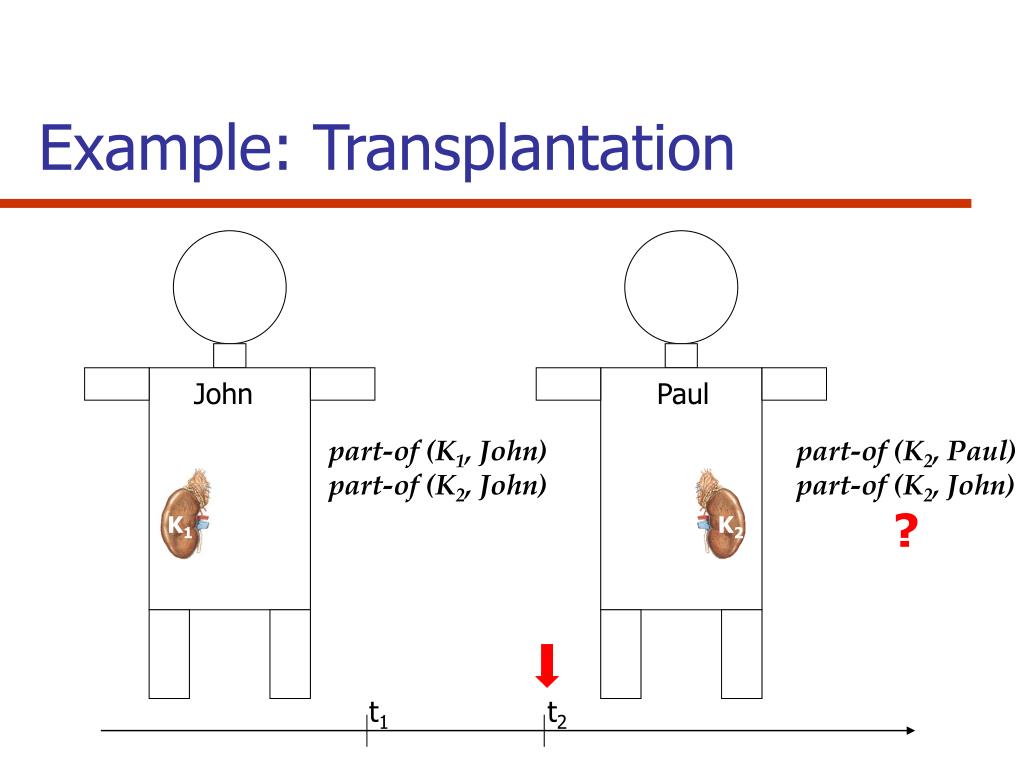 Example: Transplantation

John

$K_1$

part-of ($K_1$, John)
part-of ($K_2$, John)

Paul

$K_2$

part-of ($K_2$, Paul)
part-of ($K_2$, John)
?

$t_1$

$t_2$